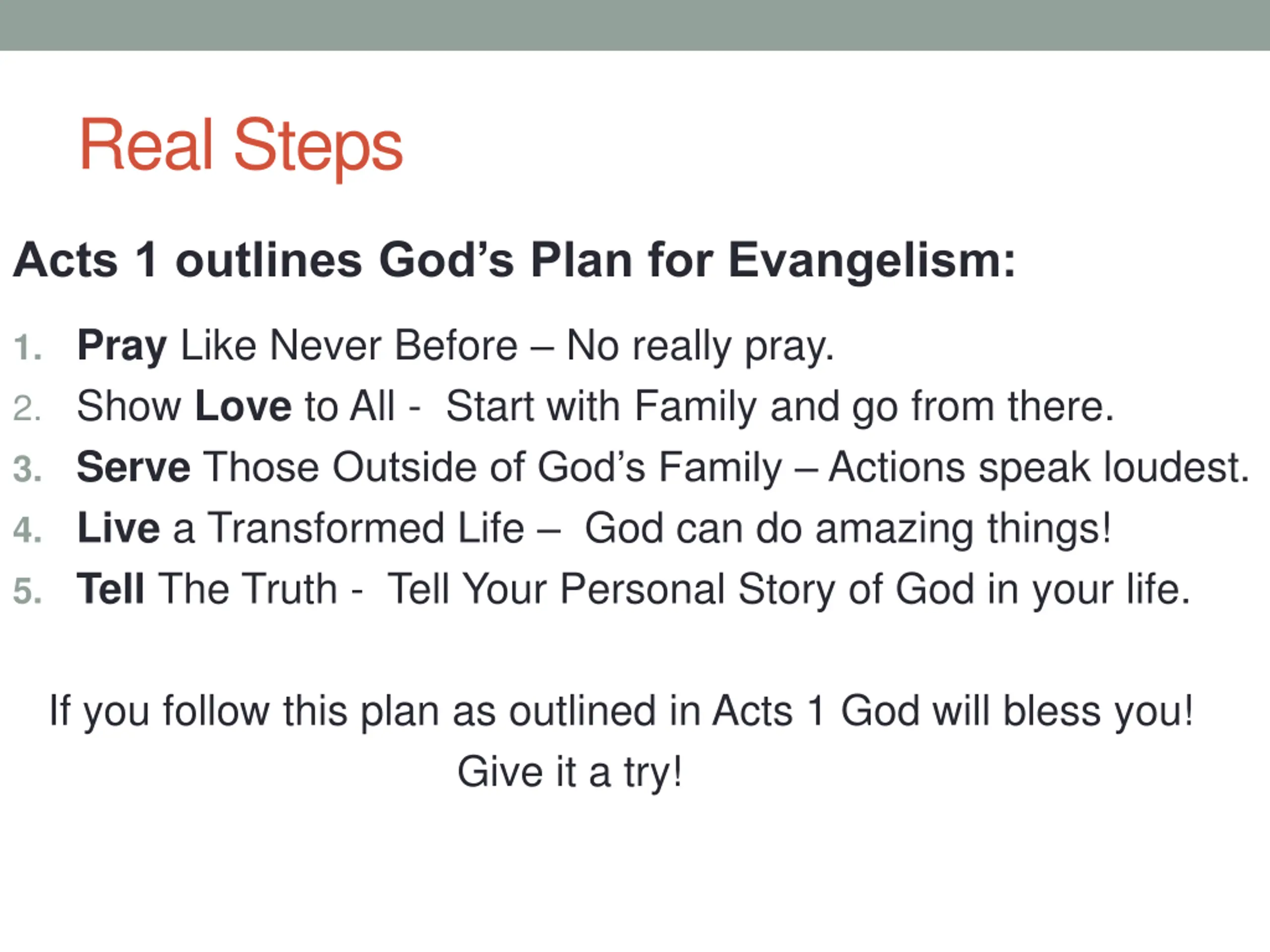 Real Steps

Acts 1 outlines God’s Plan for Evangelism:

1. Pray Like Never Before – No really pray.
2. Show Love to All - Start with Family and go from there.
3. Serve Those Outside of God’s Family – Actions speak loudest.
4. Live a Transformed Life – God can do amazing things!
5. Tell The Truth - Tell Your Personal Story of God in your life.

If you follow this plan as outlined in Acts 1 God will bless you! Give it a try!